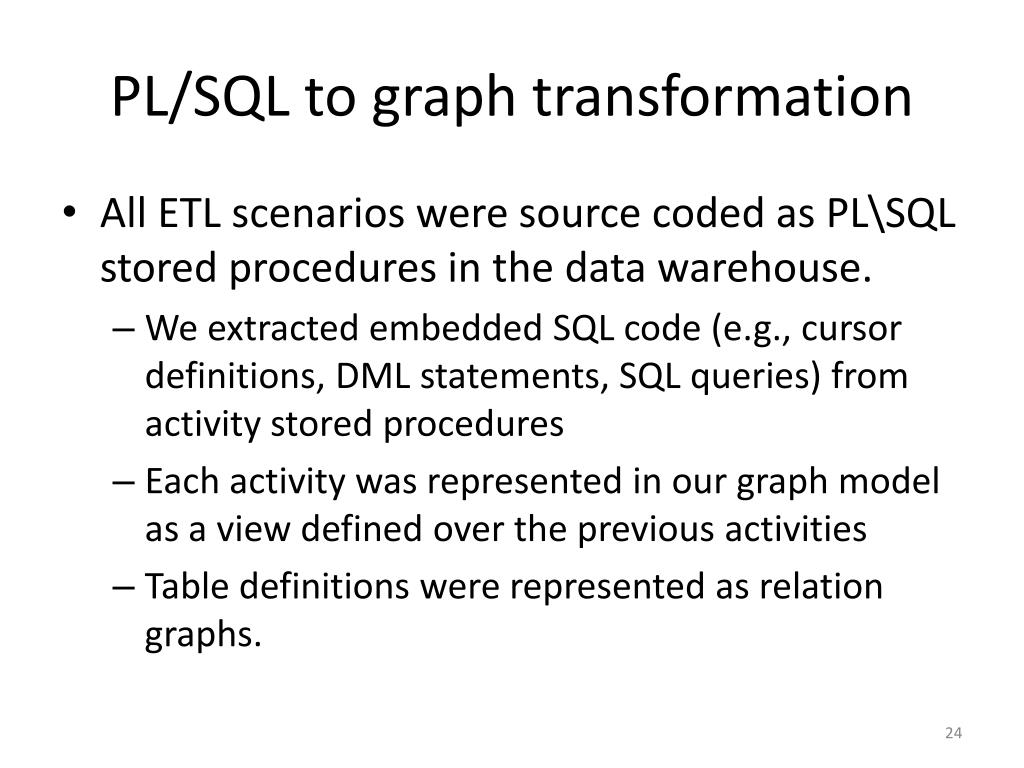 PL/SQL to graph transformation

• All ETL scenarios were source coded as PL\SQL stored procedures in the data warehouse.

– We extracted embedded SQL code (e.g., cursor definitions, DML statements, SQL queries) from activity stored procedures

– Each activity was represented in our graph model as a view defined over the previous activities

– Table definitions were represented as relation graphs.

24